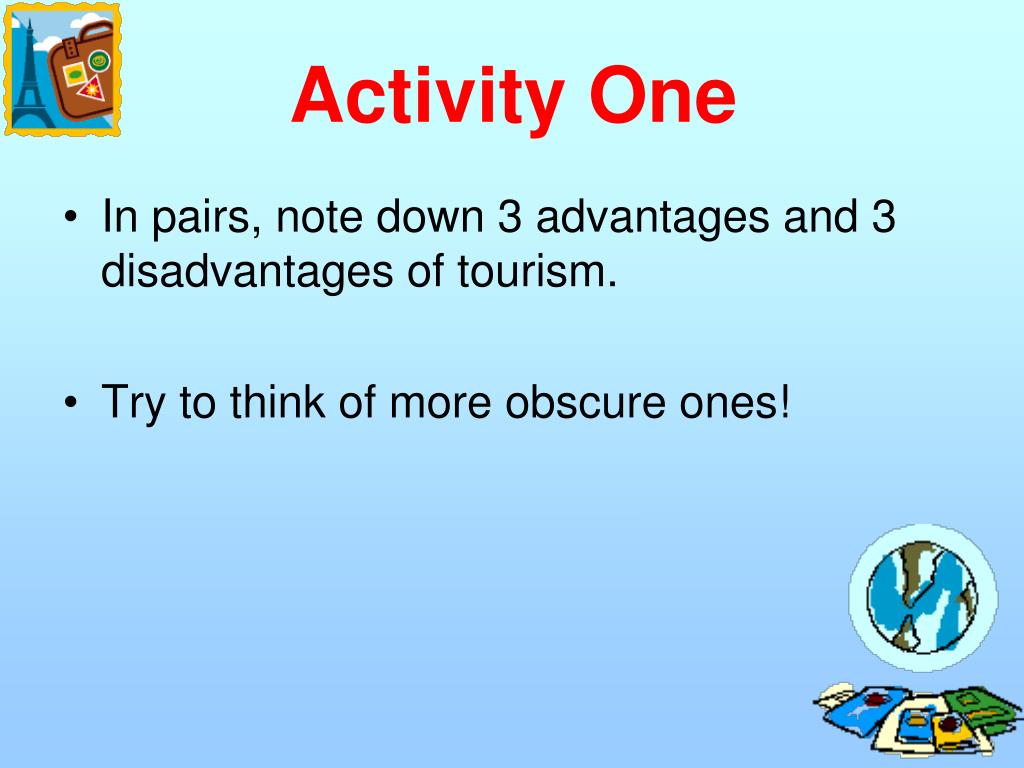 Activity One

• In pairs, note down 3 advantages and 3 disadvantages of tourism.

• Try to think of more obscure ones!